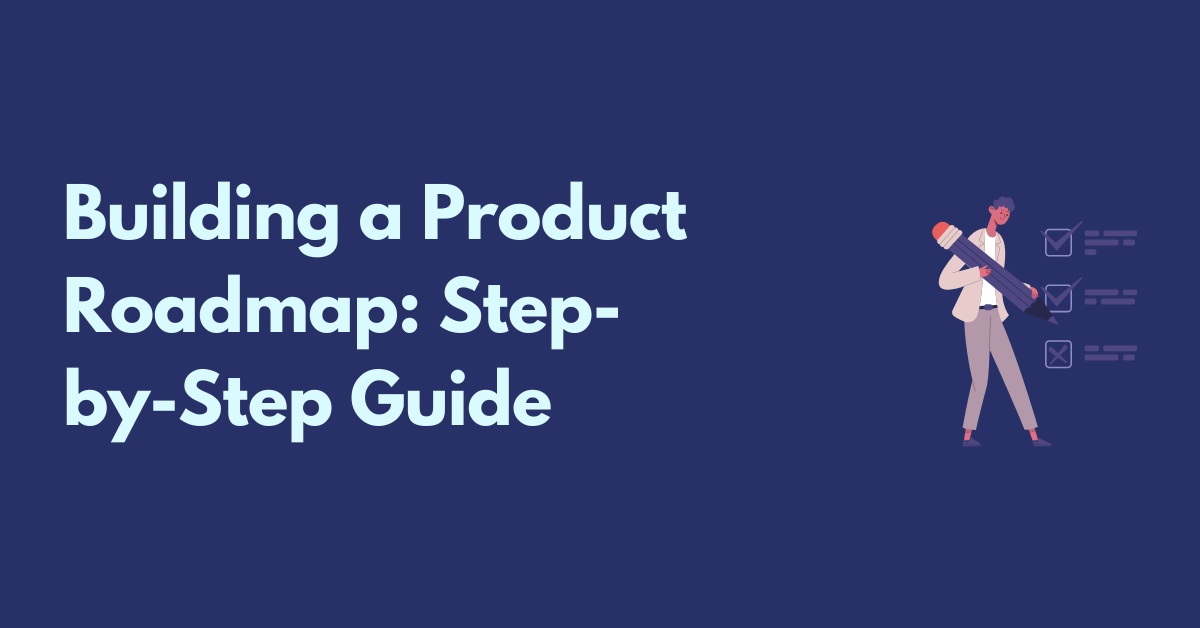 Building a Product Roadmap: Step-by-Step Guide